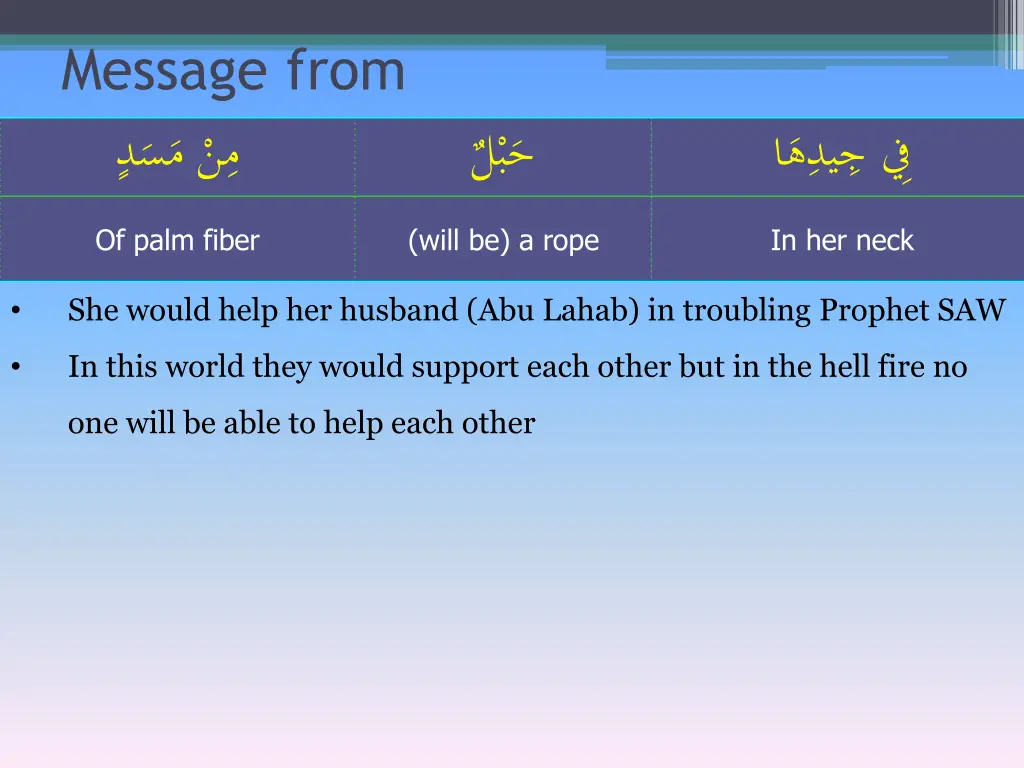 Message from

| مِنْ مَسَدٍ | حَبْلٌ | فِي جِيدِهَا |
|---|---|---|
| Of palm fiber | (will be) a rope | In her neck |

• She would help her husband (Abu Lahab) in troubling Prophet SAW

• In this world they would support each other but in the hell fire no one will be able to help each other